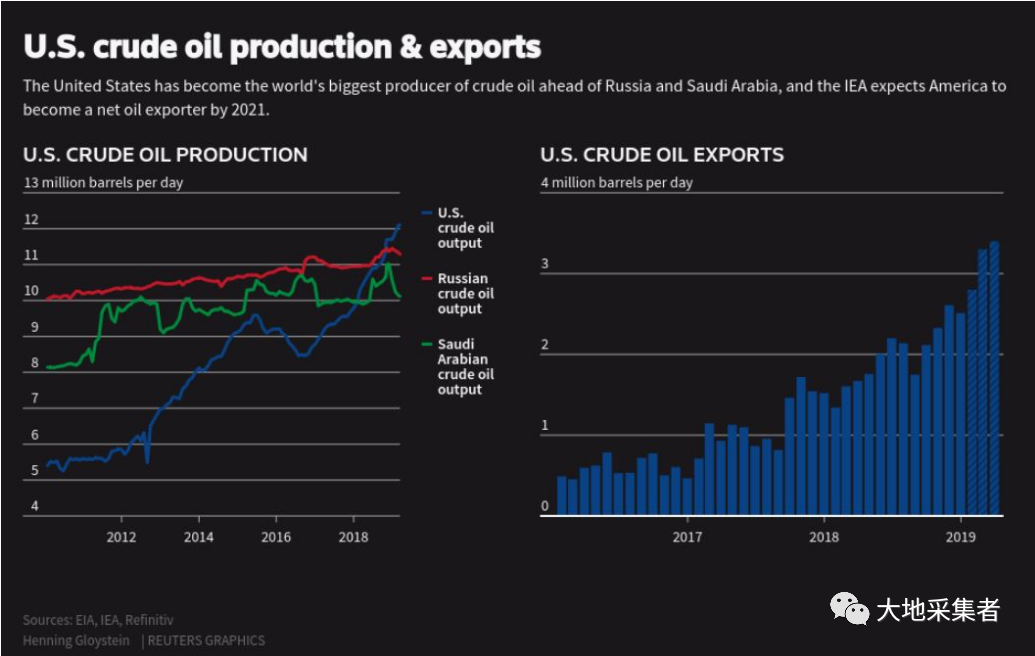 U.S. crude oil production & exports

The United States has become the world's biggest producer of crude oil ahead of Russia and Saudi Arabia, and the IEA expects America to become a net oil exporter by 2021.

U.S. CRUDE OIL PRODUCTION

13 million barrels per day

12
11
10
9
8
7
6
5
4

2012 2014 2016 2018

U.S. crude oil output
Russian crude oil output
Saudi Arabian crude oil output

U.S. CRUDE OIL EXPORTS

4 million barrels per day

3
2
1
0

2017 2018 2019

Sources: EIA, IEA, Refinitiv
Henning Gloystein | REUTERS GRAPHICS

大地采集者